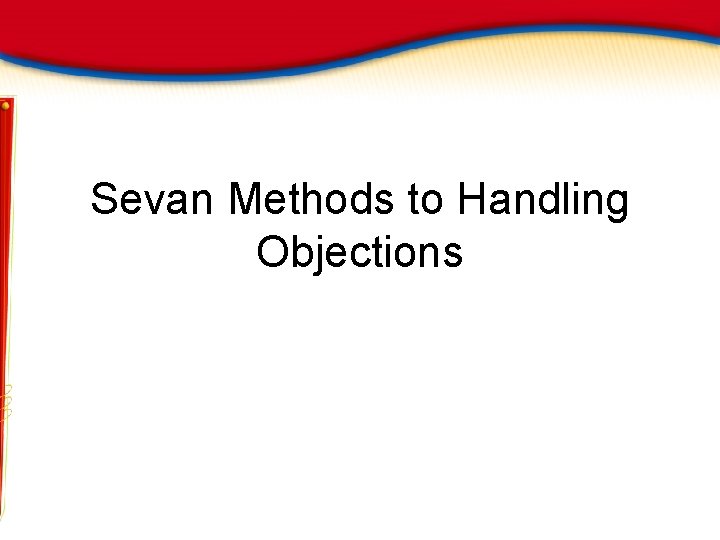 Sevan Methods to Handling Objections